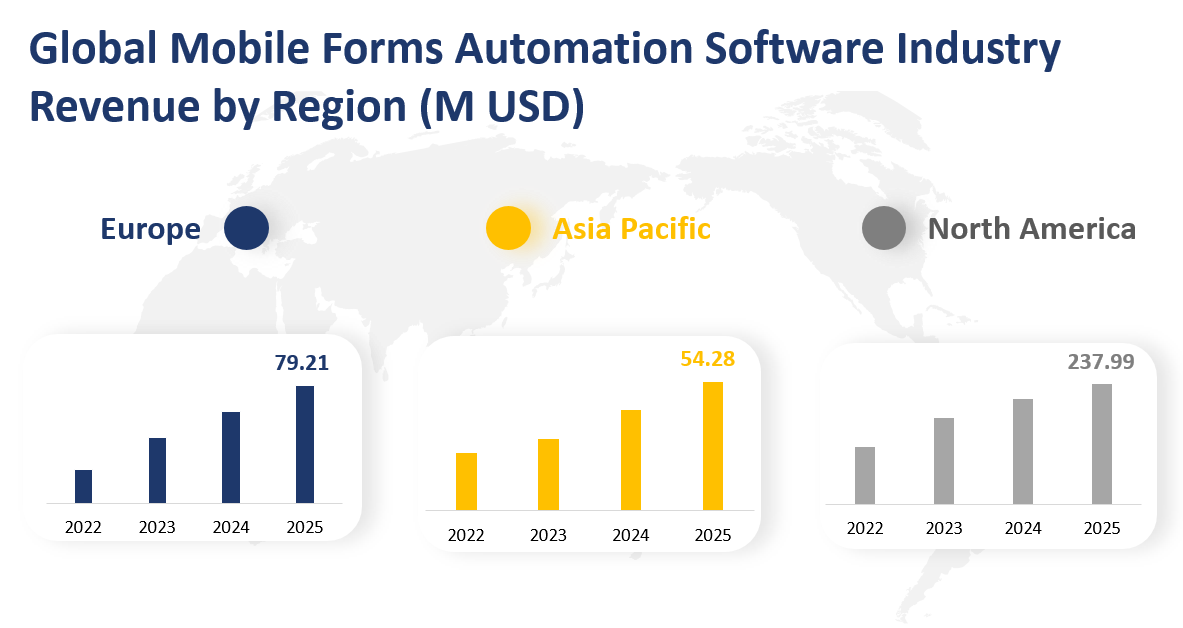 Global Mobile Forms Automation Software Industry Revenue by Region (M USD)

Europe

Asia Pacific

North America

79.21

2022 2023 2024 2025

54.28

2022 2023 2024 2025

237.99

2022 2023 2024 2025